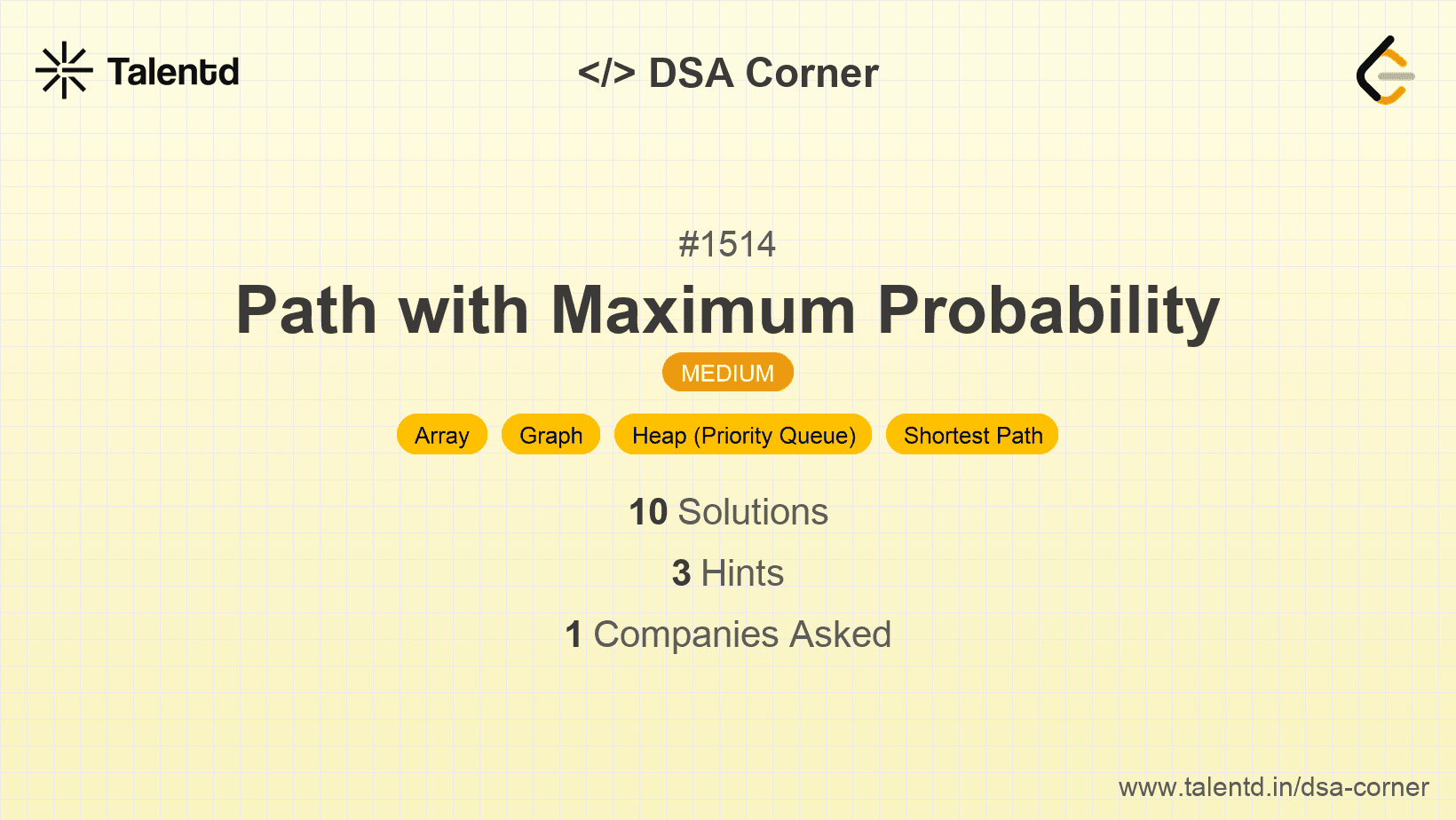 Talentd

</> DSA Corner

#1514

Path with Maximum Probability

MEDIUM

Array Graph Heap (Priority Queue) Shortest Path

10 Solutions

3 Hints

1 Companies Asked

www.talentd.in/dsa-corner